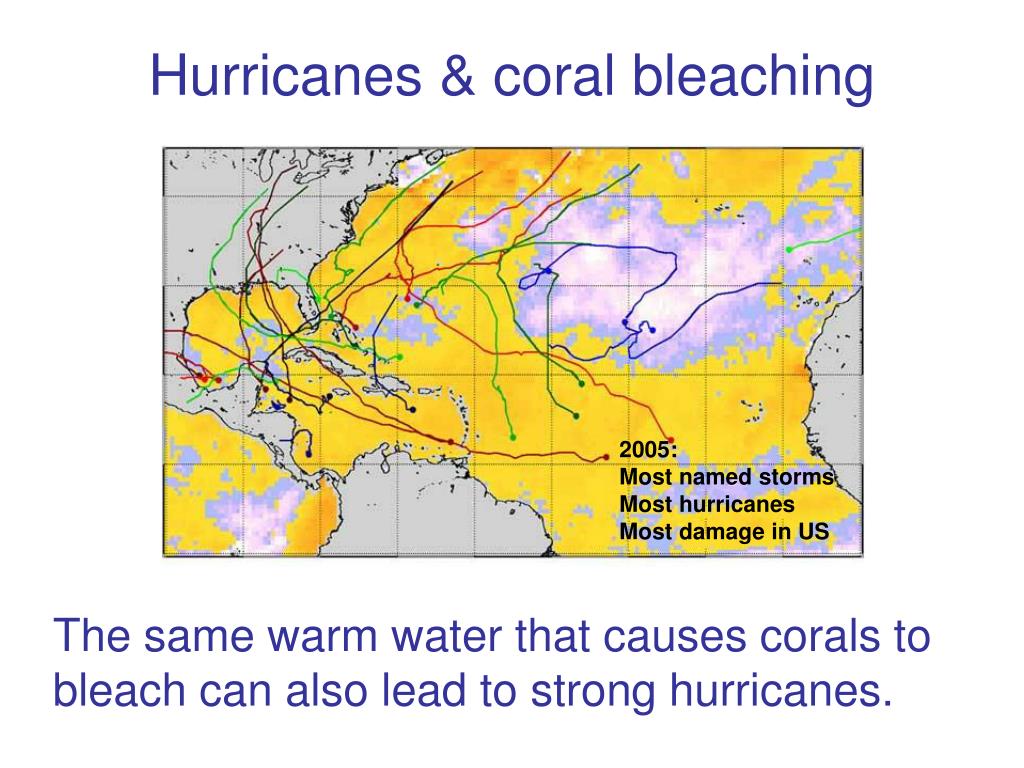 Hurricanes & coral bleaching

2005:
Most named storms
Most hurricanes
Most damage in US

The same warm water that causes corals to bleach can also lead to strong hurricanes.